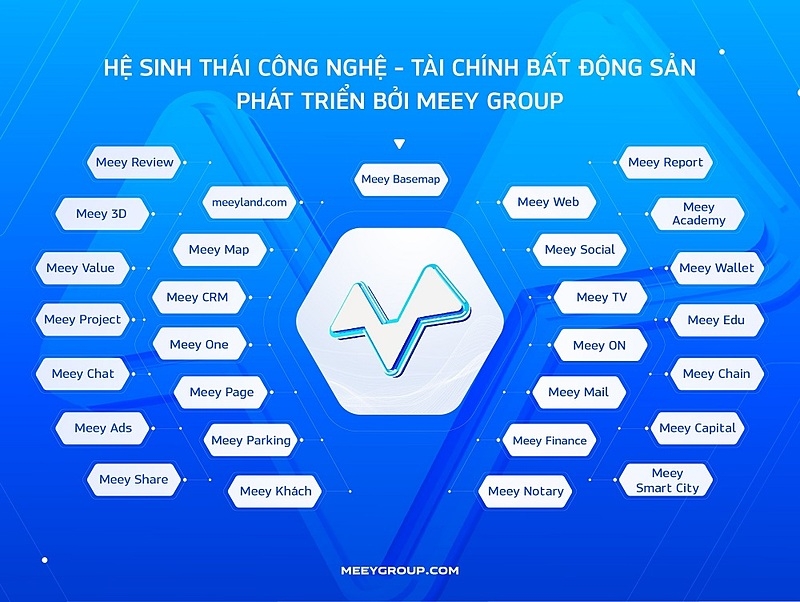 HỆ SINH THÁI CÔNG NGHỆ - TÀI CHÍNH BẤT ĐỘNG SẢN
PHÁT TRIỂN BỞI MEEY GROUP

Meey Review
Meey 3D
Meey Value
Meey Project
Meey Chat
Meey Ads
Meey Share

meeyland.com
Meey Map
Meey CRM
Meey One
Meey Page
Meey Parking
Meey Khách

Meey Basemap

Meey Web
Meey Social
Meey TV
Meey ON
Meey Mail
Meey Finance
Meey Notary

Meey Report
Meey Academy
Meey Wallet
Meey Edu
Meey Chain
Meey Capital
Meey Smart City

MEEYGROUP.COM